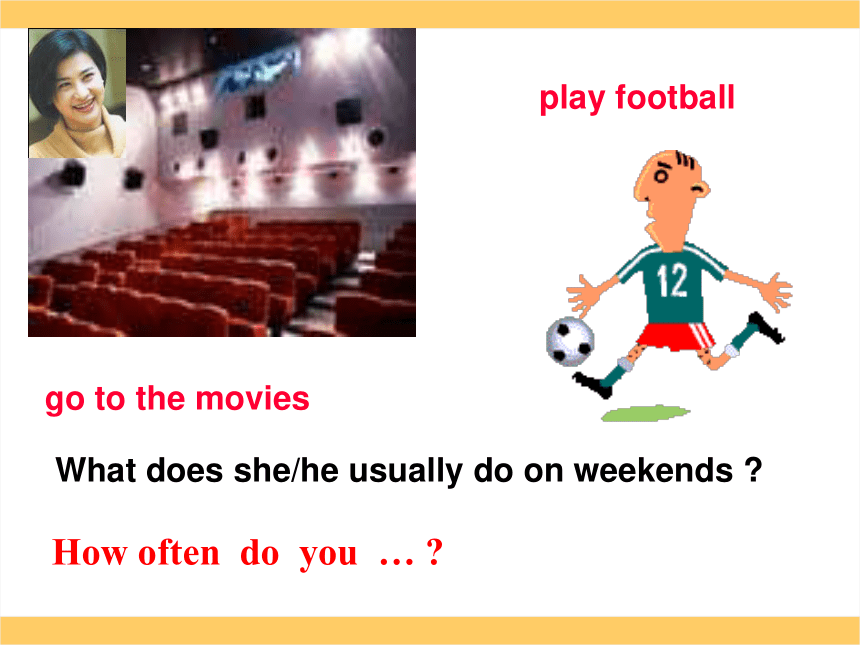 play football

12

go to the movies

What does she/he usually do on weekends ?

How often do you … ?